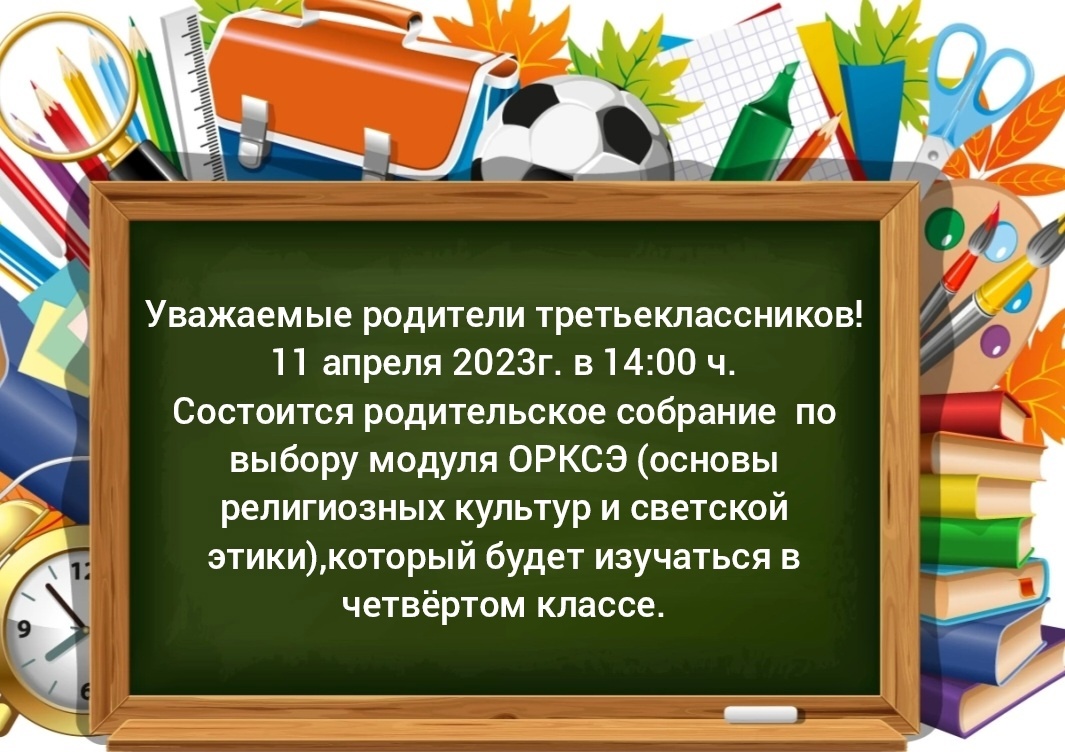 Уважаемые родители третьеклассников!
11 апреля 2023г. в 14:00 ч.
Состоится родительское собрание по выбору модуля ОРКСЭ (основы религиозных культур и светской этики),который будет изучаться в четвёртом классе.

12
9
6